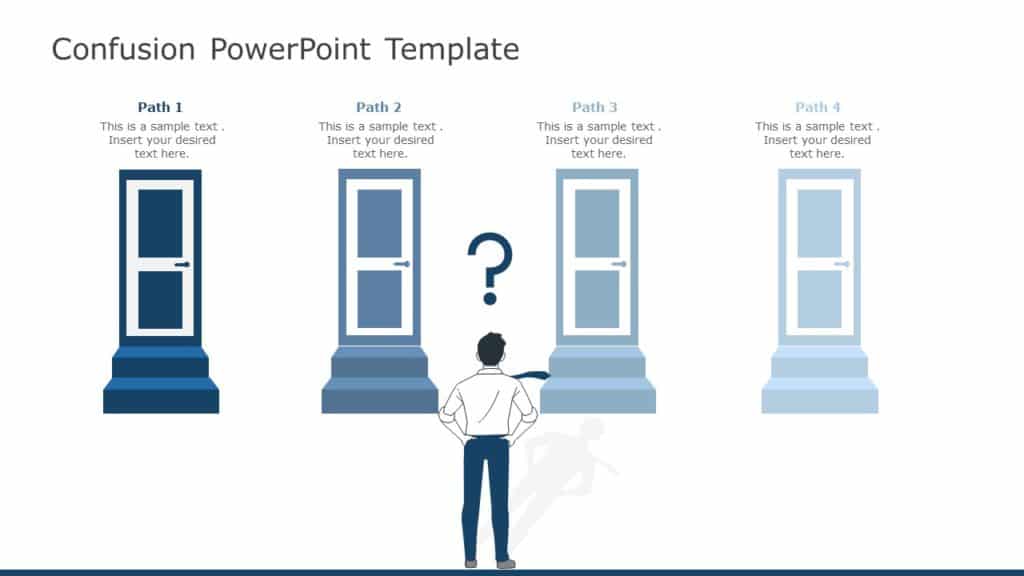 Confusion PowerPoint Template

Path 1
This is a sample text . Insert your desired text here.

Path 2
This is a sample text . Insert your desired text here.

Path 3
This is a sample text . Insert your desired text here.

Path 4
This is a sample text . Insert your desired text here.

?